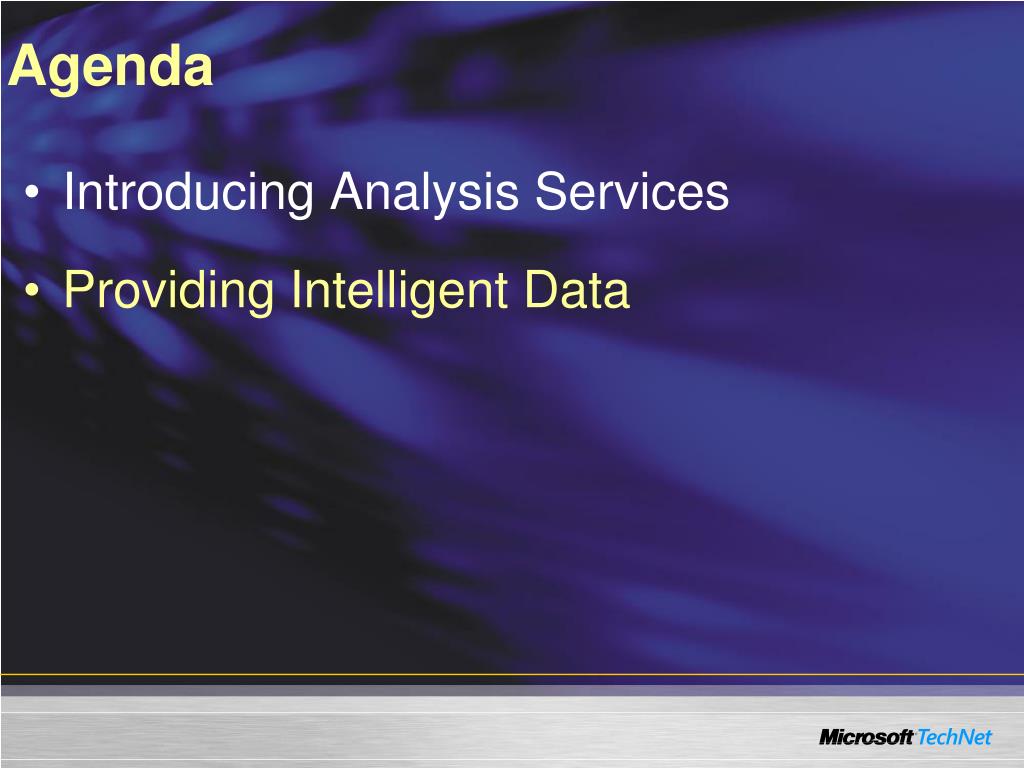 Agenda

• Introducing Analysis Services

• Providing Intelligent Data

Microsoft TechNet